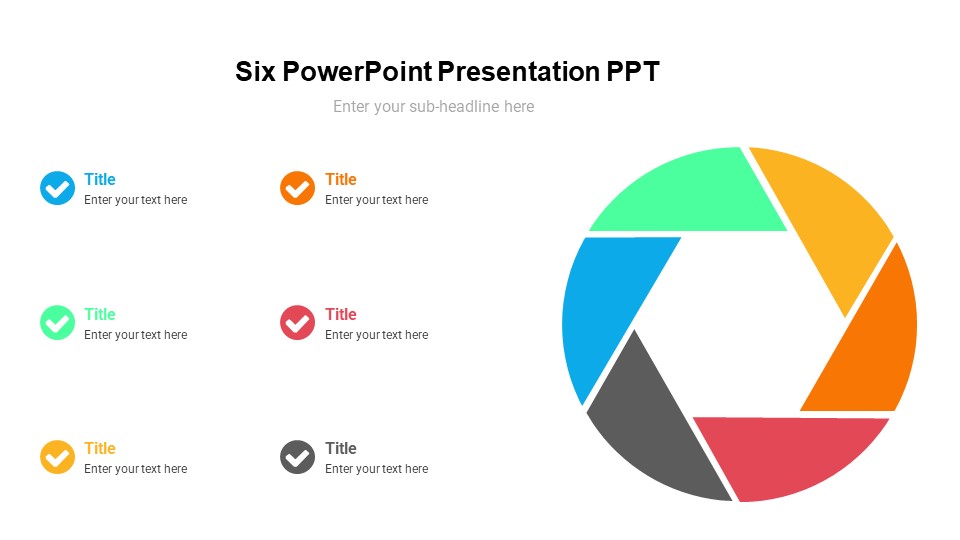 Six PowerPoint Presentation PPT

Enter your sub-headline here

Title
Enter your text here

Title
Enter your text here

Title
Enter your text here

Title
Enter your text here

Title
Enter your text here

Title
Enter your text here